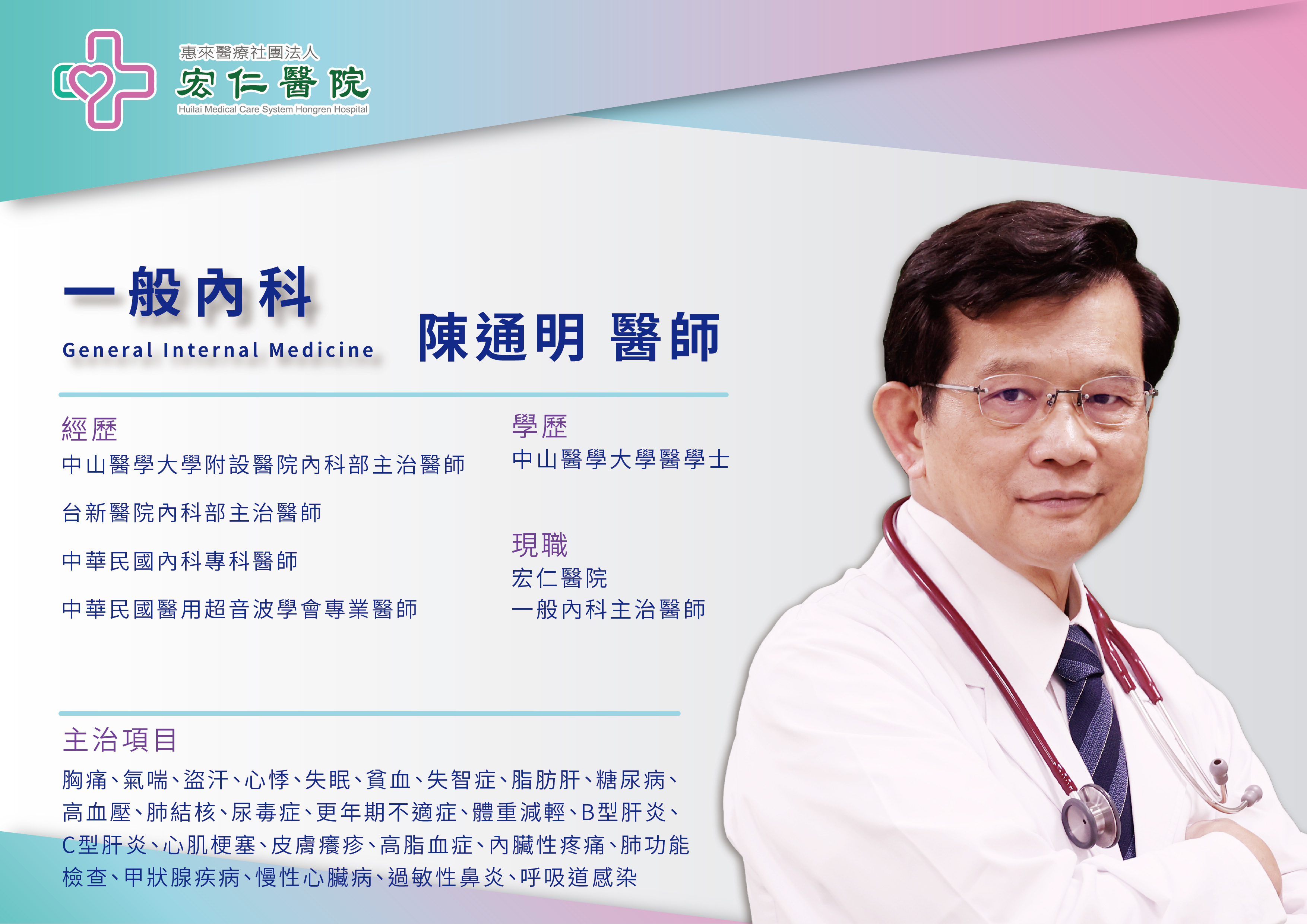 惠來醫療社團法人
宏仁醫院
Huilai Medical Care System Hongren Hospital

一般內科
General Internal Medicine

陳通明 醫師

經歷
中山醫學大學附設醫院內科部主治醫師

台新醫院內科部主治醫師

中華民國內科專科醫師

中華民國醫用超音波學會專業醫師

學歷
中山醫學大學醫學士

現職
宏仁醫院
一般內科主治醫師

主治項目
胸痛、氣喘、盜汗、心悸、失眠、貧血、失智症、脂肪肝、糖尿病、高血壓、肺結核、尿毒症、更年期不適症、體重減輕、B型肝炎、C型肝炎、心肌梗塞、皮膚癢疹、高脂血症、內臟性疼痛、肺功能檢查、甲狀腺疾病、慢性心臟病、過敏性鼻炎、呼吸道感染